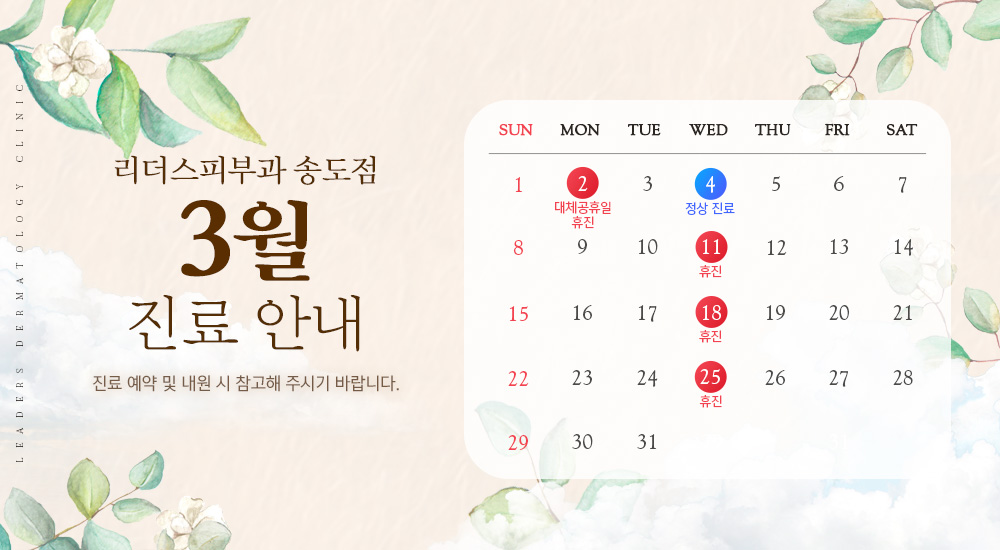 LEADERS DERMATOLOGY CLINIC

리더스피부과 송도점

3월

진료 안내

진료 예약 및 내원 시 참고해 주시기 바랍니다.

| SUN | MON | TUE | WED | THU | FRI | SAT |
|---|---|---|---|---|---|---|
| 1 | 2 대체공휴일 휴진 | 3 | 4 정상 진료 | 5 | 6 | 7 |
| 8 | 9 | 10 | 11 휴진 | 12 | 13 | 14 |
| 15 | 16 | 17 | 18 휴진 | 19 | 20 | 21 |
| 22 | 23 | 24 | 25 휴진 | 26 | 27 | 28 |
| 29 | 30 | 31 | | | | |